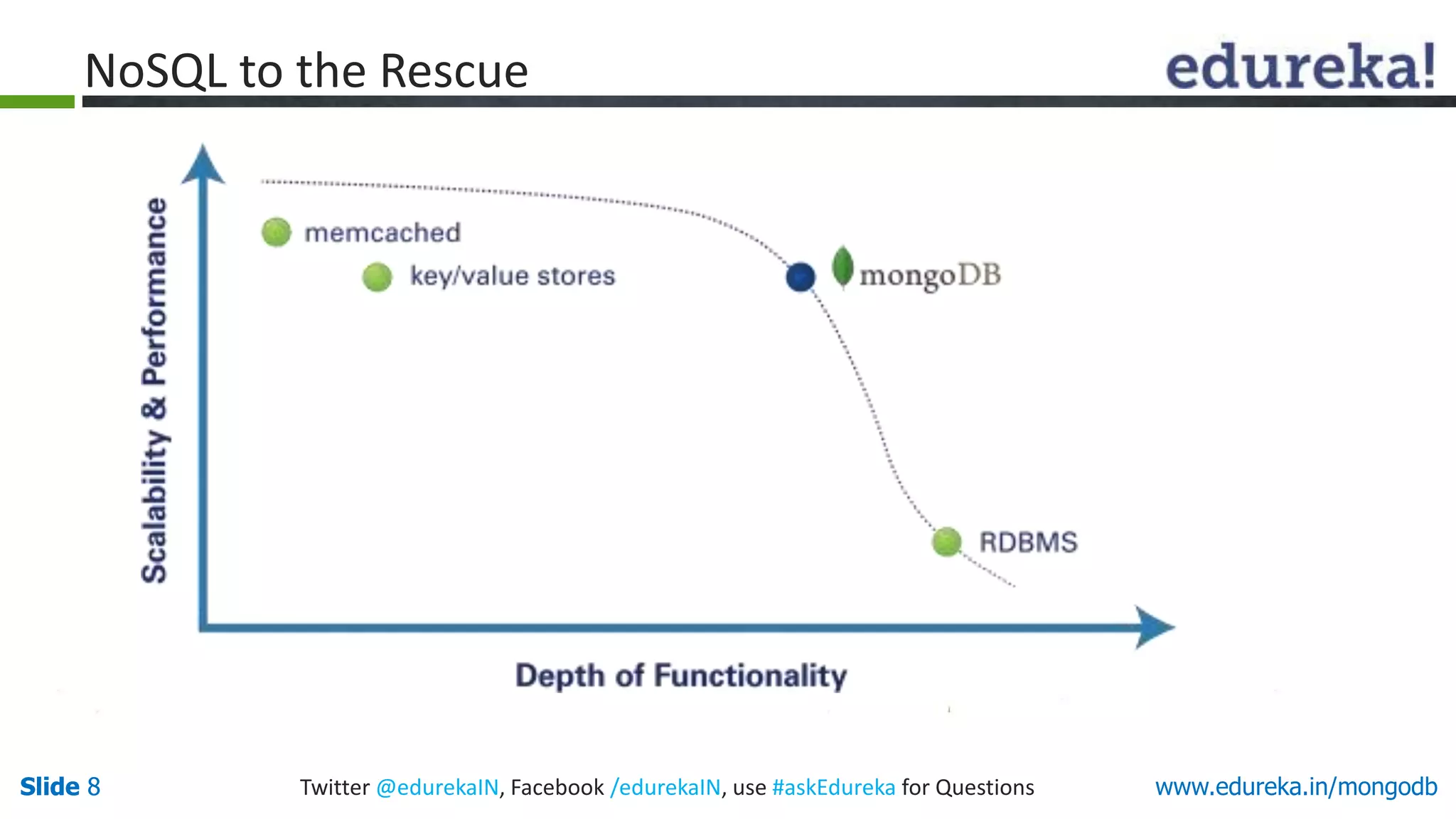 NoSQL to the Rescue

edureka!

Scalability & Performance

memcached

key/value stores

mongoDB

RDBMS

Depth of Functionality

Slide 8

Twitter @edurekaIN, Facebook /edurekaIN, use #askEdureka for Questions

www.edureka.in/mongodb